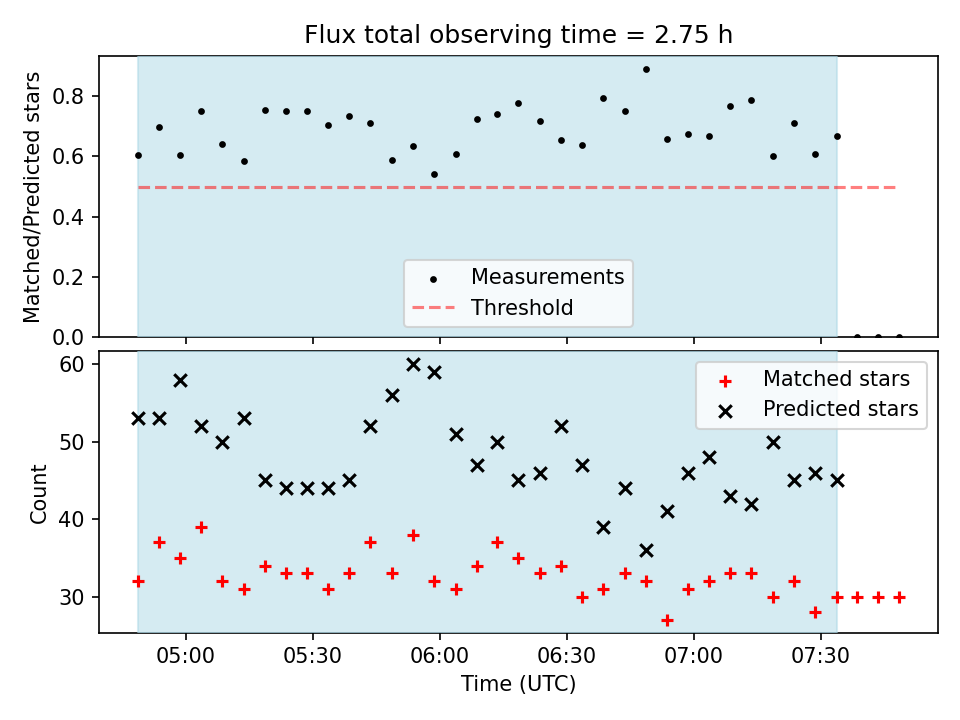 Flux total observing time = 2.75 h

Matched/Predicted stars

0.8
0.6
0.4
0.2
0.0

Measurements
Threshold

Count

60
50
40
30

Matched stars
Predicted stars

05:00
05:30
06:00
06:30
07:00
07:30

Time (UTC)